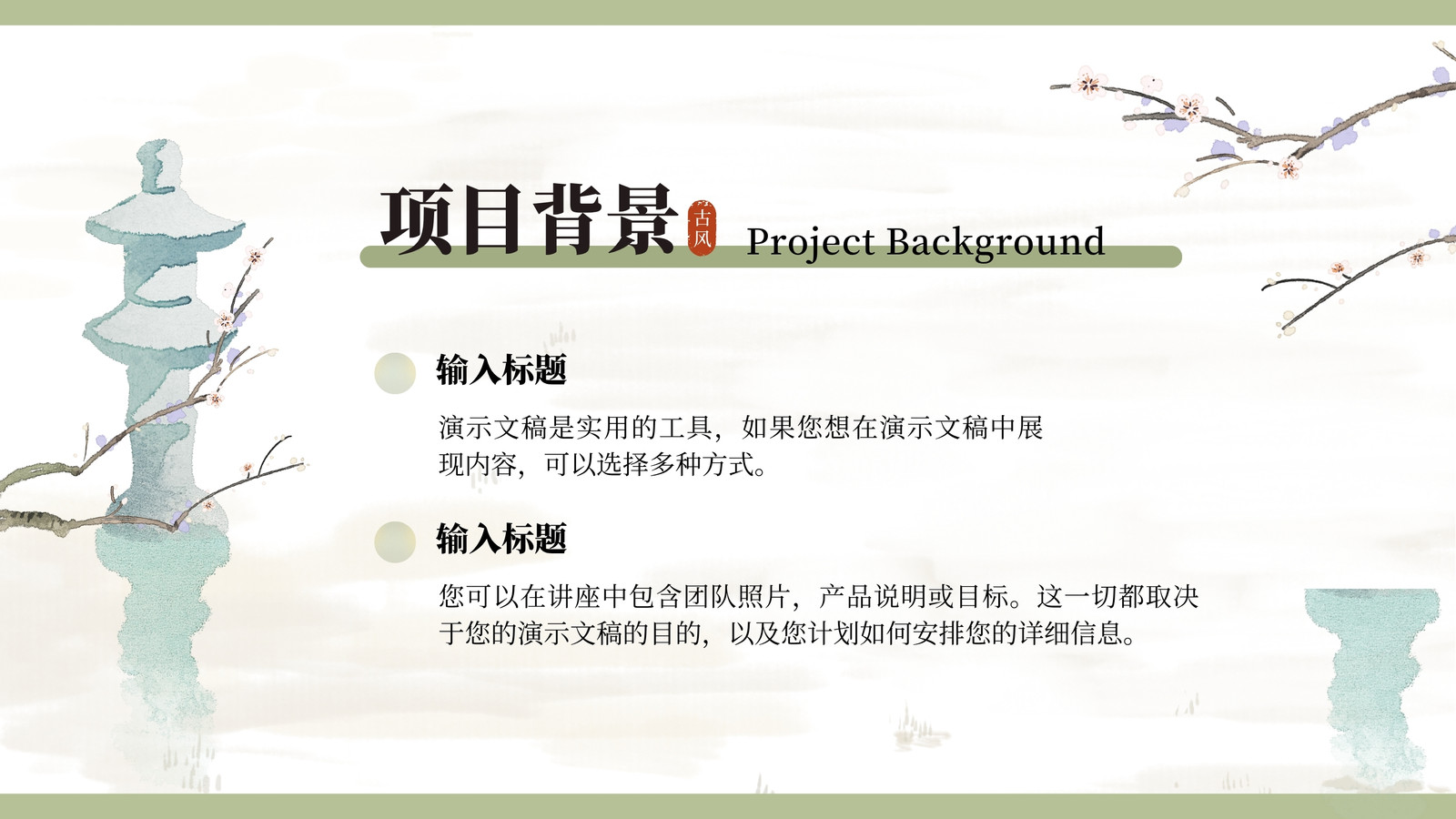 项目背景 古风 Project Background

输入标题

演示文稿是实用的工具，如果您想在演示文稿中展现内容，可以选择多种方式。

输入标题

您可以在讲座中包含团队照片，产品说明或目标。这一切都取决于您的演示文稿的目的，以及您计划如何安排您的详细信息。